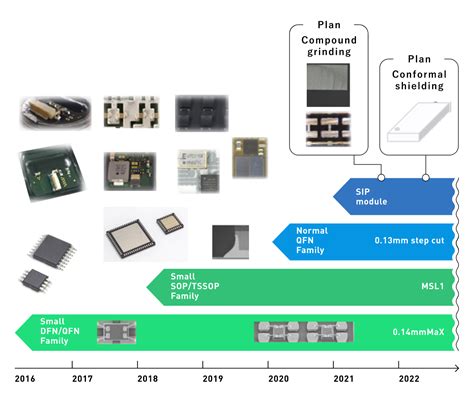 Plan
Compound grinding

Plan
Conformal shielding

SIP module

Normal QFN Family

0.13mm step cut

Small SOP/TSSOP Family

MSL1

Small DFN/QFN Family

0.14mmMaX

2016
2017
2018
2019
2020
2021
2022